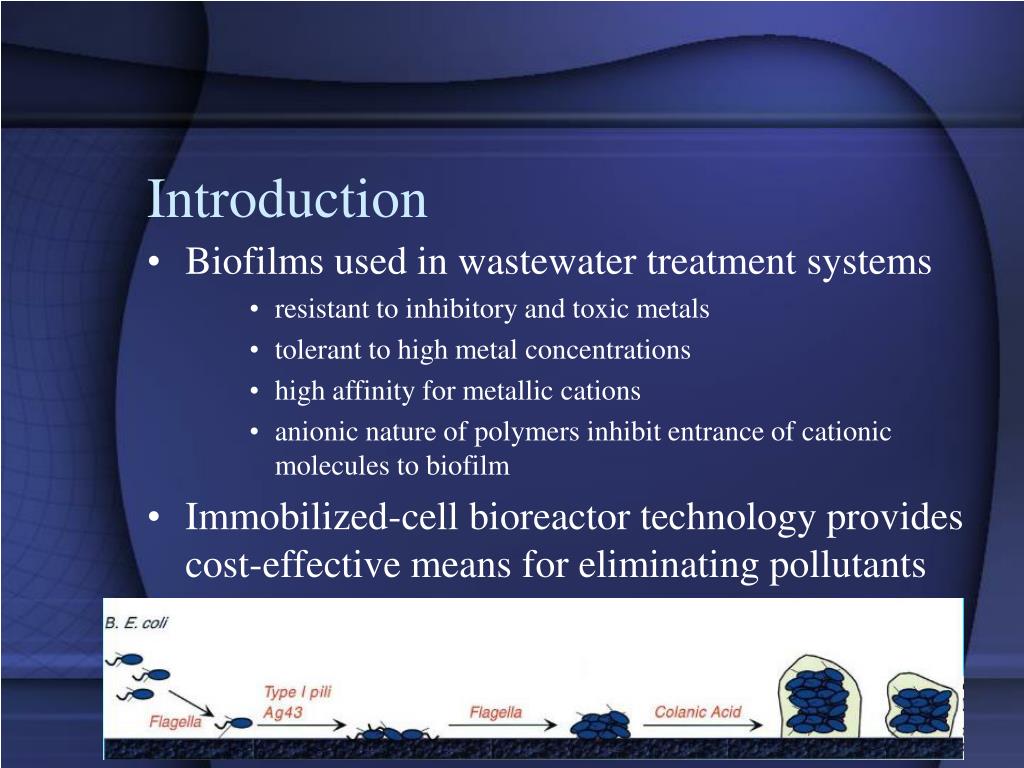 Introduction

• Biofilms used in wastewater treatment systems
  • resistant to inhibitory and toxic metals
  • tolerant to high metal concentrations
  • high affinity for metallic cations
  • anionic nature of polymers inhibit entrance of cationic molecules to biofilm

• Immobilized-cell bioreactor technology provides cost-effective means for eliminating pollutants

B. E. coli

Flagella

Type I pili
Ag43

Flagella

Colanic Acid